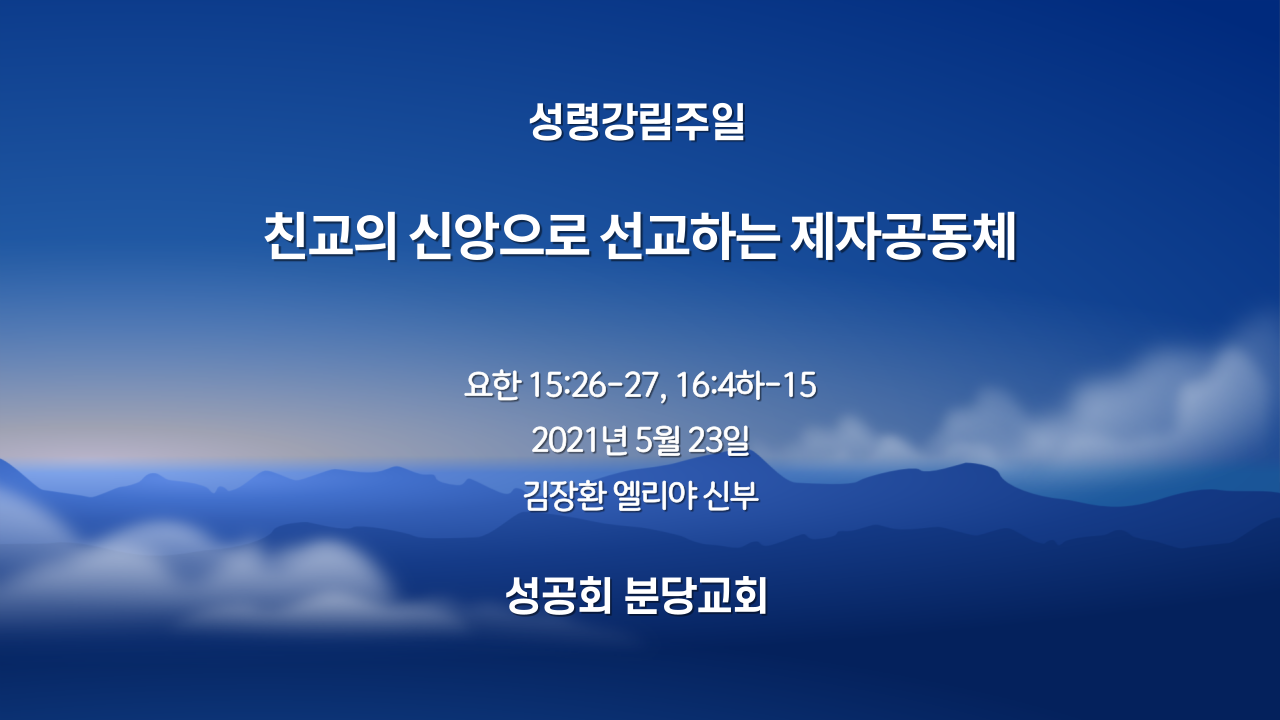 성령강림주일

친교의 신앙으로 선교하는 제자공동체

요한 15:26-27, 16:4하-15

2021년 5월 23일

김장환 엘리야 신부

성공회 분당교회